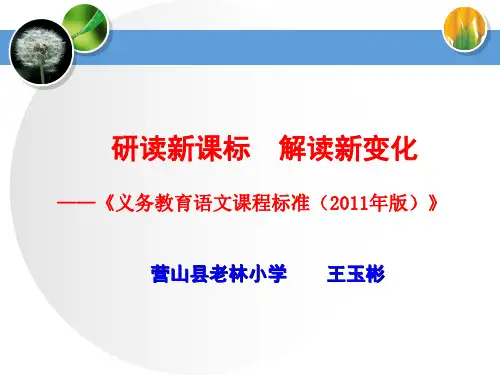 研读新课标　解读新变化

——《义务教育语文课程标准（2011年版）》

营山县老林小学　　王玉彬